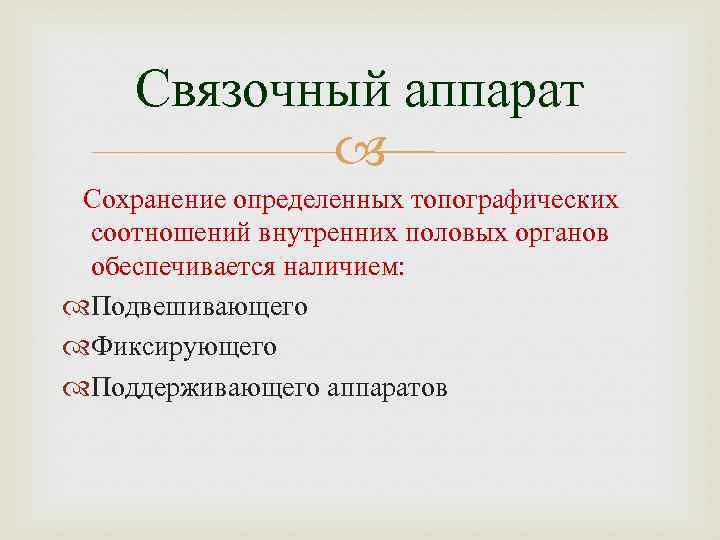 Связочный аппарат

Сохранение определенных топографических соотношений внутренних половых органов обеспечивается наличием:

Подвешивающего

Фиксирующего

Поддерживающего аппаратов